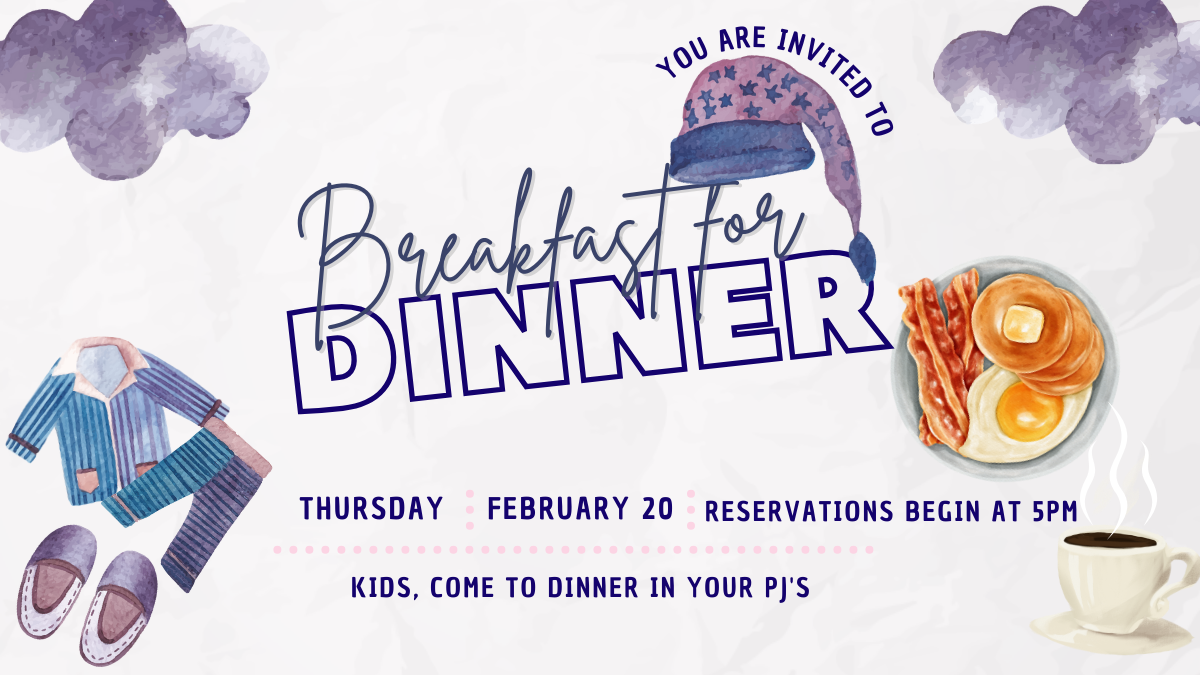 YOU ARE INVITED TO

Breakfast for
DINNER

THURSDAY
FEBRUARY 20
RESERVATIONS BEGIN AT 5PM

KIDS, COME TO DINNER IN YOUR PJ'S